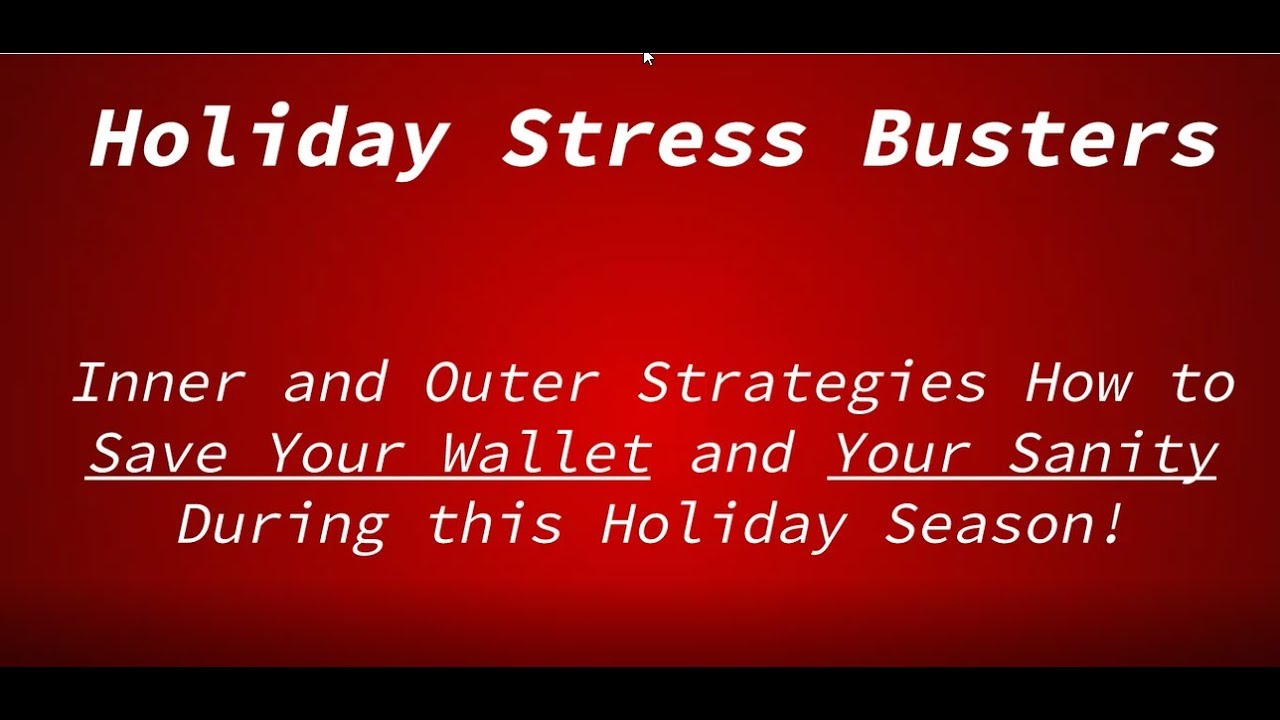 Holiday Stress Busters

Inner and Outer Strategies How to Save Your Wallet and Your Sanity During this Holiday Season!